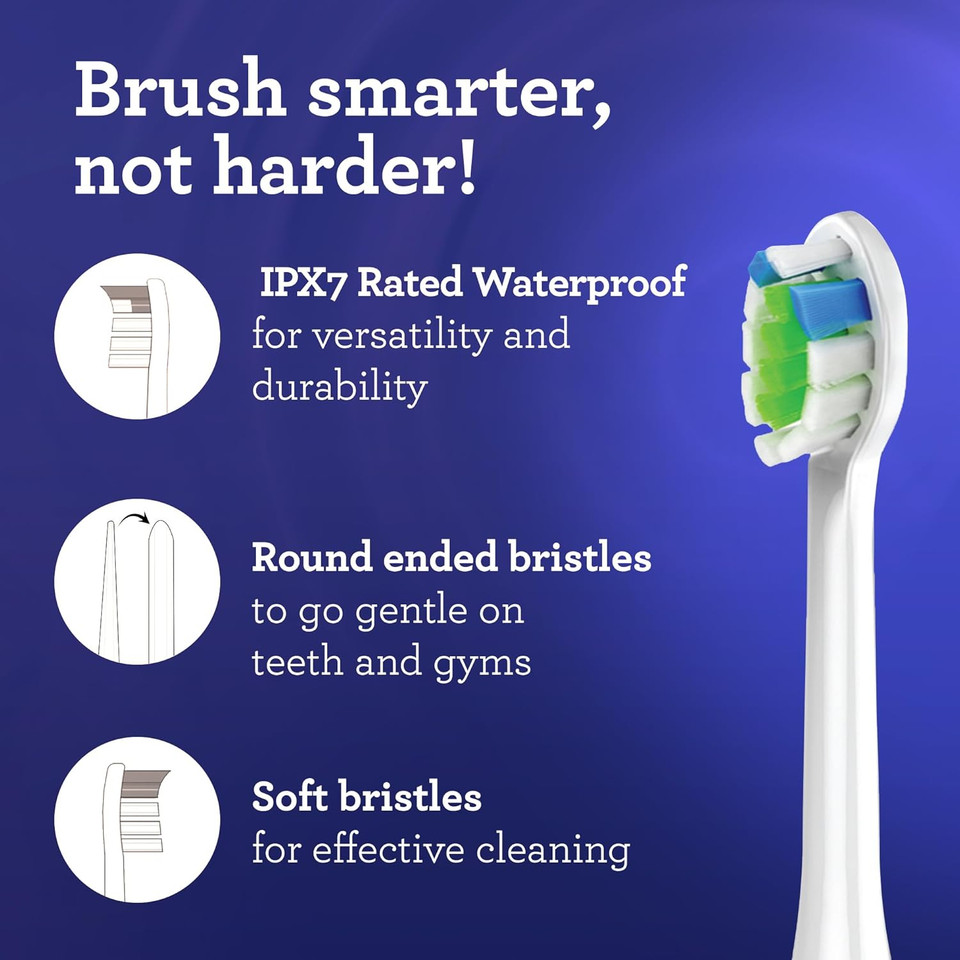 Brush smarter, not harder!

IPX7 Rated Waterproof for versatility and durability

Round ended bristles to go gentle on teeth and gyms

Soft bristles for effective cleaning